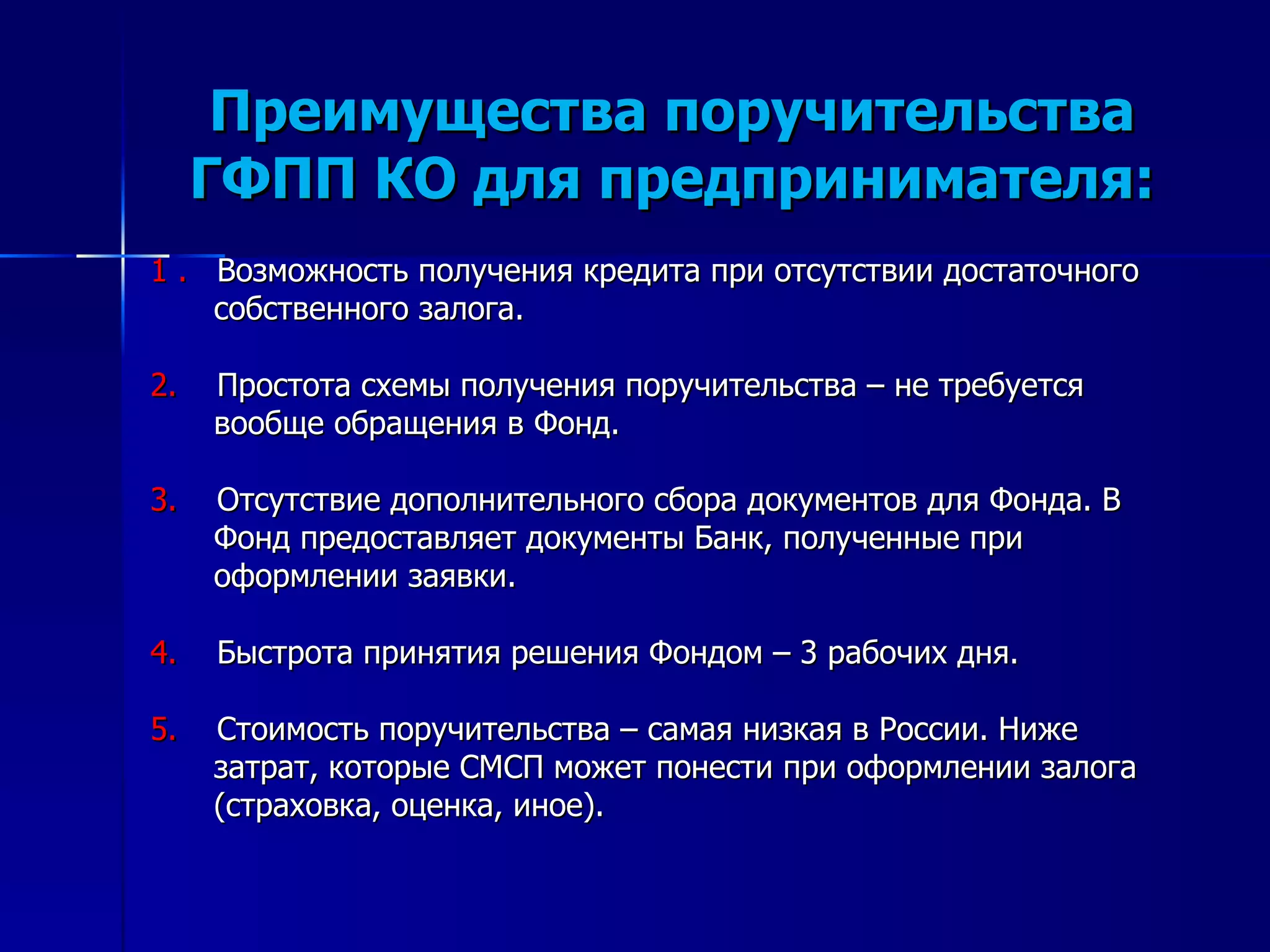 Преимущества поручительства ГФПП КО для предпринимателя:

1. Возможность получения кредита при отсутствии достаточного собственного залога.

2. Простота схемы получения поручительства – не требуется вообще обращения в Фонд.

3. Отсутствие дополнительного сбора документов для Фонда. В Фонд предоставляет документы Банк, полученные при оформлении заявки.

4. Быстрота принятия решения Фондом – 3 рабочих дня.

5. Стоимость поручительства – самая низкая в России. Ниже затрат, которые СМСП может понести при оформлении залога (страховка, оценка, иное).